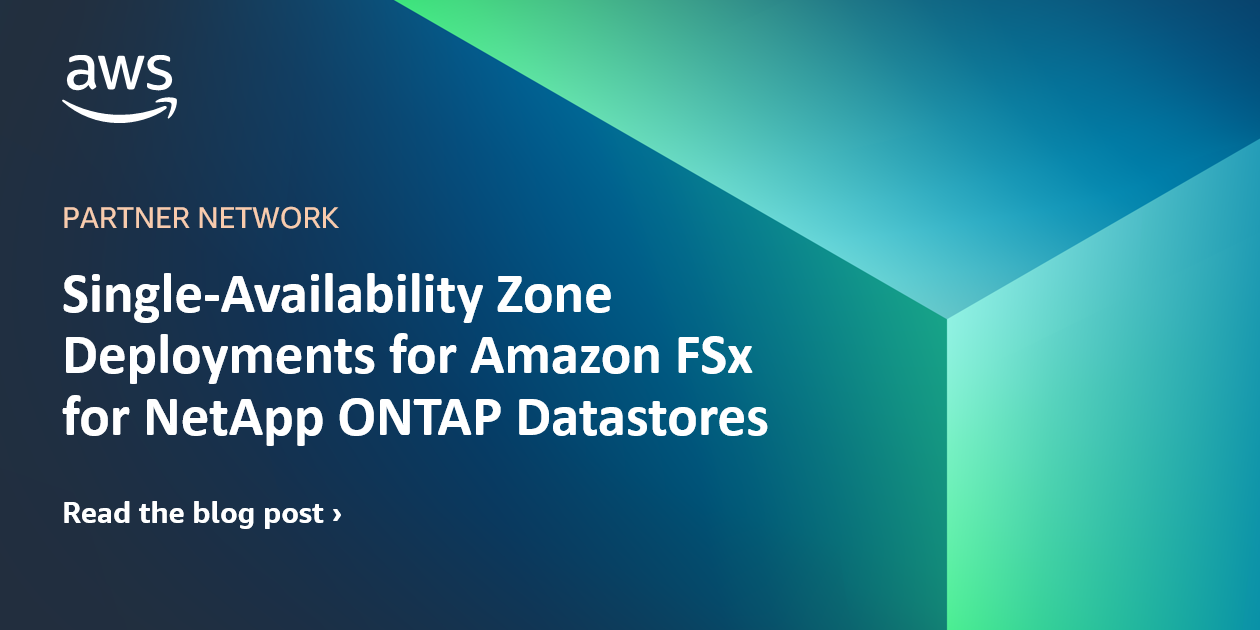 aws

PARTNER NETWORK

Single-Availability Zone Deployments for Amazon FSx for NetApp ONTAP Datastores

Read the blog post ›